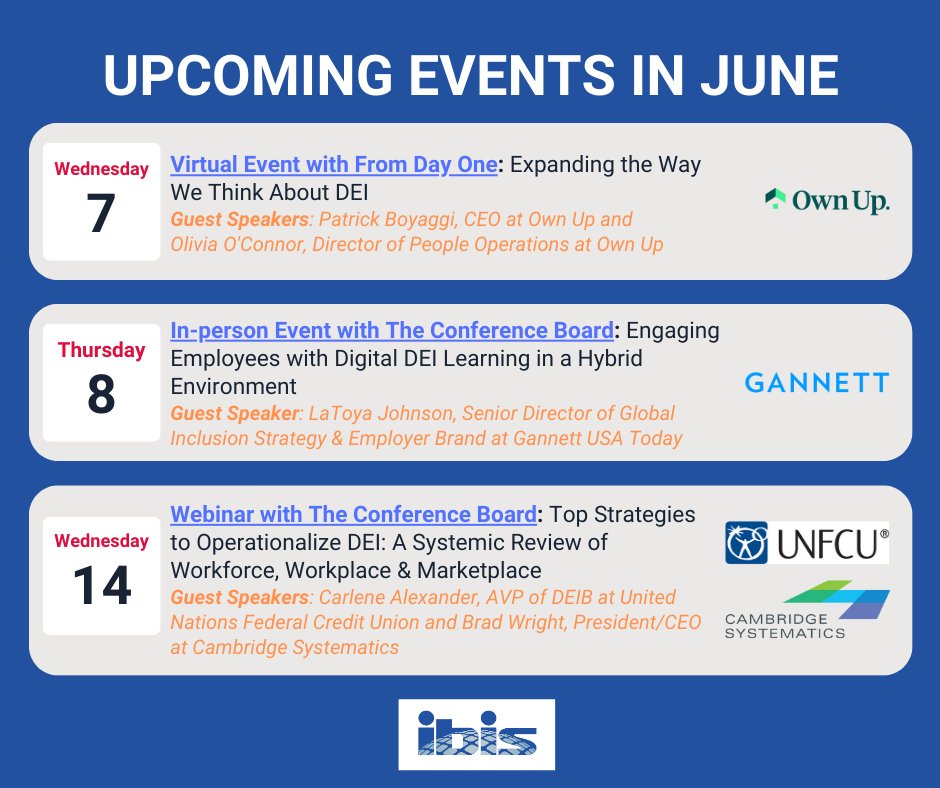 UPCOMING EVENTS IN JUNE

Wednesday
7

Virtual Event with From Day One: Expanding the Way We Think About DEI
Guest Speakers: Patrick Boyaggi, CEO at Own Up and Olivia O'Connor, Director of People Operations at Own Up

Own Up.

Thursday
8

In-person Event with The Conference Board: Engaging Employees with Digital DEI Learning in a Hybrid Environment
Guest Speaker: LaToya Johnson, Senior Director of Global Inclusion Strategy & Employer Brand at Gannett USA Today

GANNETT

Wednesday
14

Webinar with The Conference Board: Top Strategies to Operationalize DEI: A Systemic Review of Workforce, Workplace & Marketplace
Guest Speakers: Carlene Alexander, AVP of DEIB at United Nations Federal Credit Union and Brad Wright, President/CEO at Cambridge Systematics

UNFCU®

CAMBRIDGE SYSTEMATICS

ibis